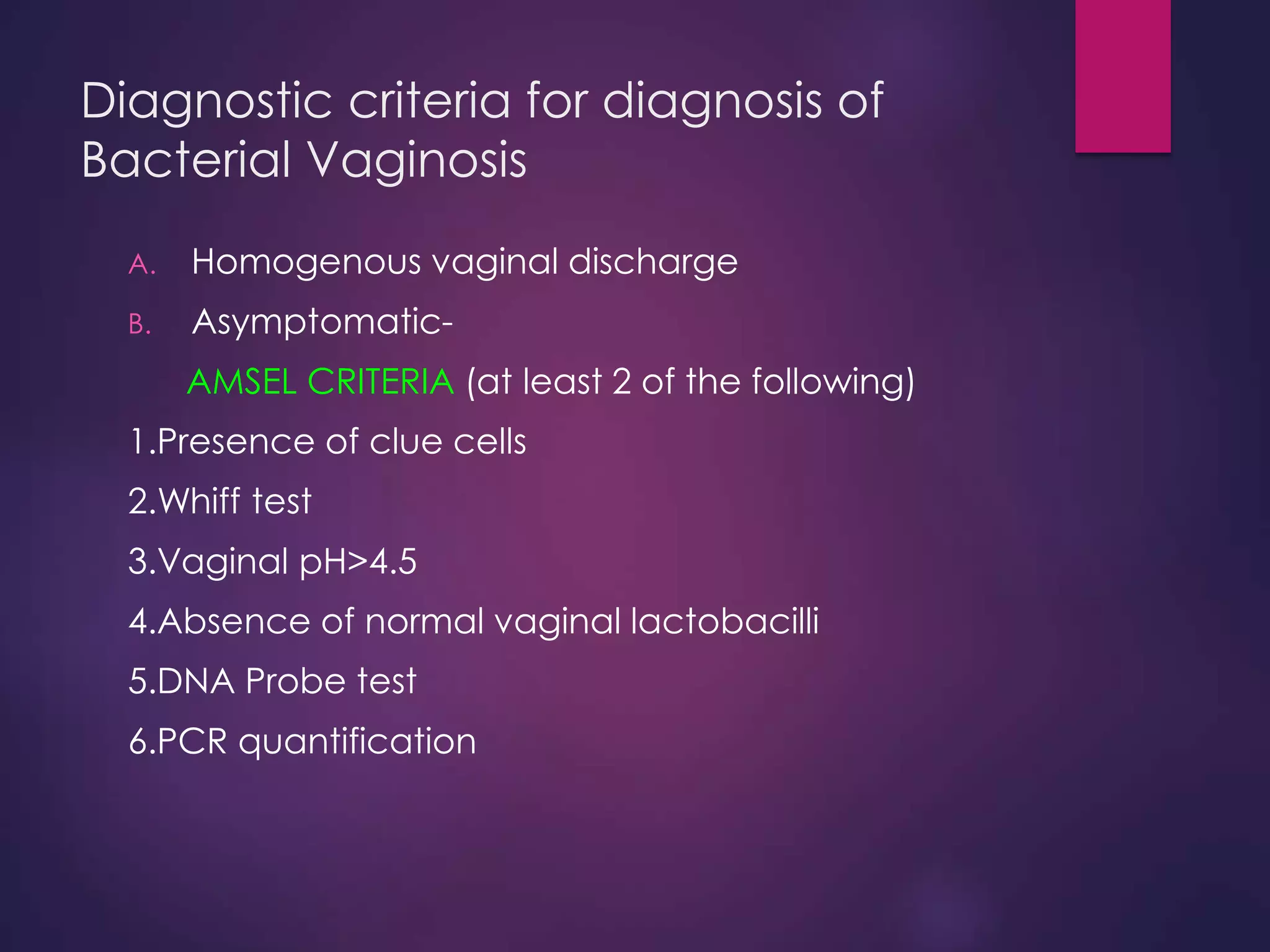 Diagnostic criteria for diagnosis of Bacterial Vaginosis

A. Homogenous vaginal discharge

B. Asymptomatic-

AMSEL CRITERIA (at least 2 of the following)

1.Presence of clue cells

2.Whiff test

3.Vaginal pH>4.5

4.Absence of normal vaginal lactobacilli

5.DNA Probe test

6.PCR quantification